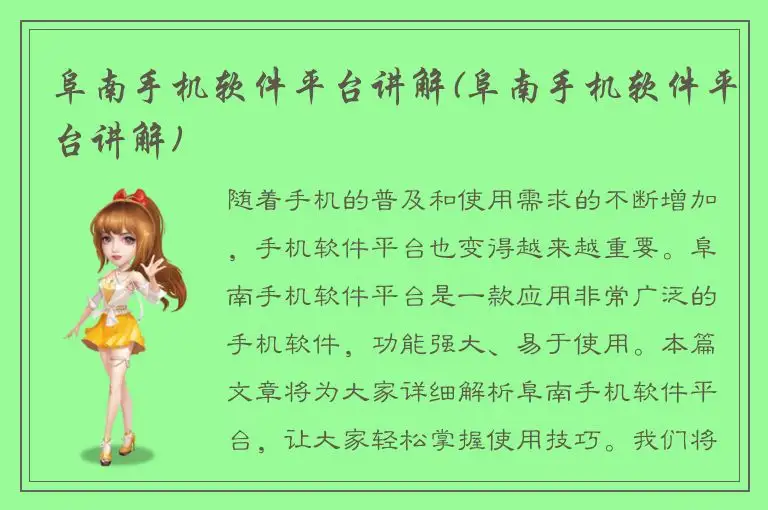 阜南手机软件平台讲解(阜南手机软件平台讲解)

随着手机的普及和使用需求的不断增加，手机软件平台也变得越来越重要。阜南手机软件平台是一款应用非常广泛的手机软件，功能强大、易于使用。本篇文章将为大家详细解析阜南手机软件平台，让大家轻松掌握使用技巧。我们将